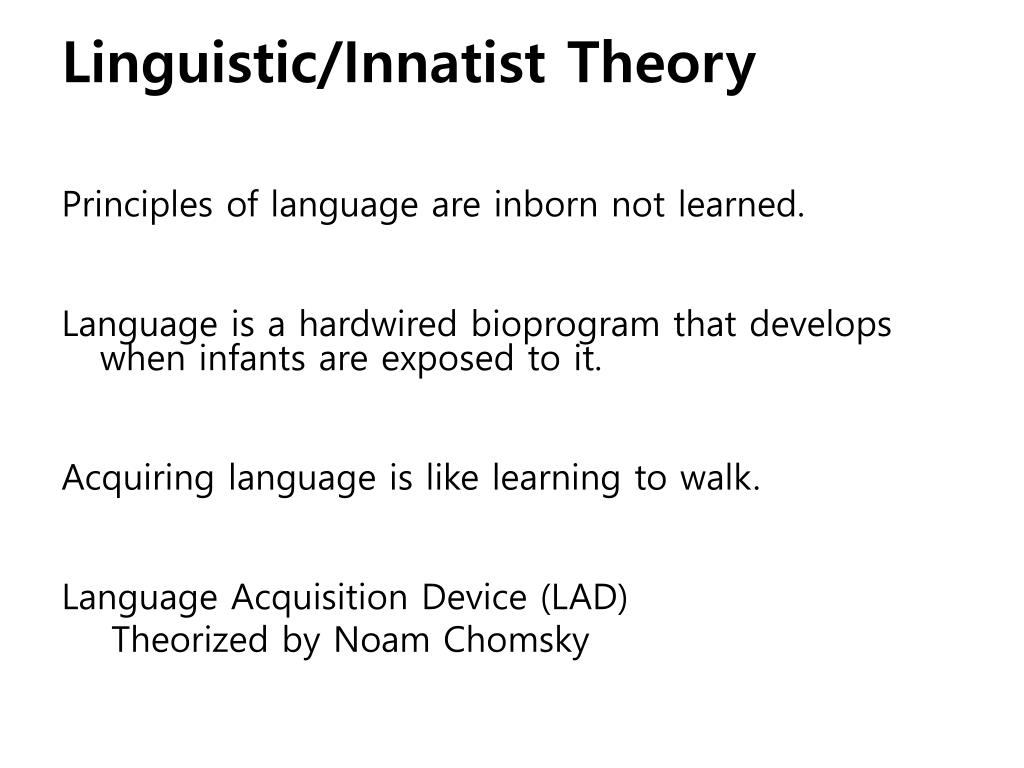 Linguistic/Innatist Theory

Principles of language are inborn not learned.

Language is a hardwired bioprogram that develops when infants are exposed to it.

Acquiring language is like learning to walk.

Language Acquisition Device (LAD)
Theorized by Noam Chomsky